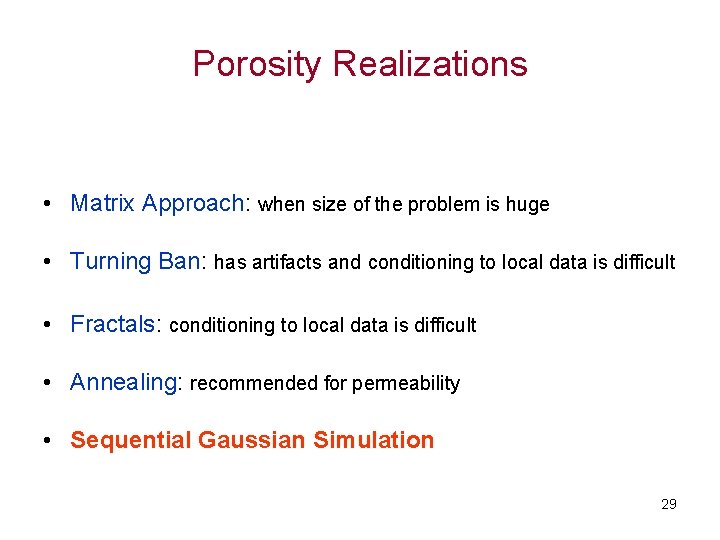 Porosity Realizations

• Matrix Approach: when size of the problem is huge

• Turning Ban: has artifacts and conditioning to local data is difficult

• Fractals: conditioning to local data is difficult

• Annealing: recommended for permeability

• Sequential Gaussian Simulation

29